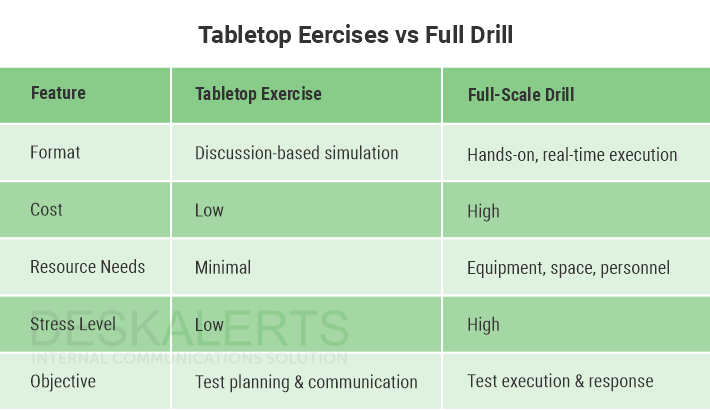 Tabletop Eercises vs Full Drill

| Feature | Tabletop Exercise | Full-Scale Drill |
|---|---|---|
| Format | Discussion-based simulation | Hands-on, real-time execution |
| Cost | Low | High |
| Resource Needs | Minimal | Equipment, space, personnel |
| Stress Level | Low | High |
| Objective | Test planning & communication | Test execution & response |

DESKALERTS
INTERNAL COMMUNICATIONS SOLUTION